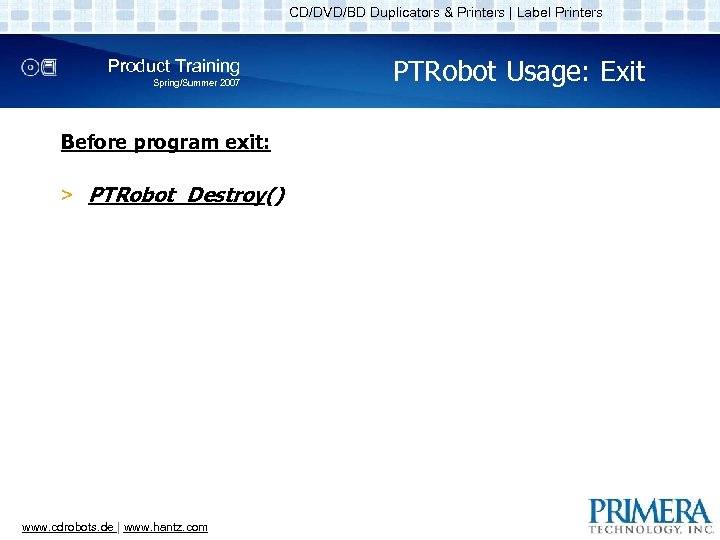 CD/DVD/BD Duplicators & Printers | Label Printers

Product Training
Spring/Summer 2007

PTRobot Usage: Exit

Before program exit:

> PTRobot_Destroy()

www.cdrobots.de | www.hantz.com

PRIMERA
TECHNOLOGY, INC.